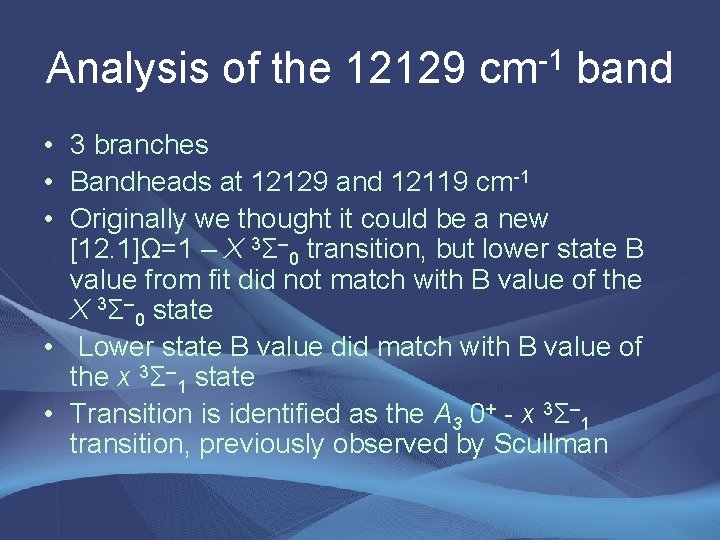 Analysis of the 12129 cm$^{-1}$ band

• 3 branches
• Bandheads at 12129 and 12119 cm$^{-1}$
• Originally we thought it could be a new [12.1]Ω=1 – $X\ ^3\Sigma^-_0$ transition, but lower state B value from fit did not match with B value of the $X\ ^3\Sigma^-_0$ state
• Lower state B value did match with B value of the $x\ ^3\Sigma^-_1$ state
• Transition is identified as the $A_3\ 0^+$ - $x\ ^3\Sigma^-_1$ transition, previously observed by Scullman